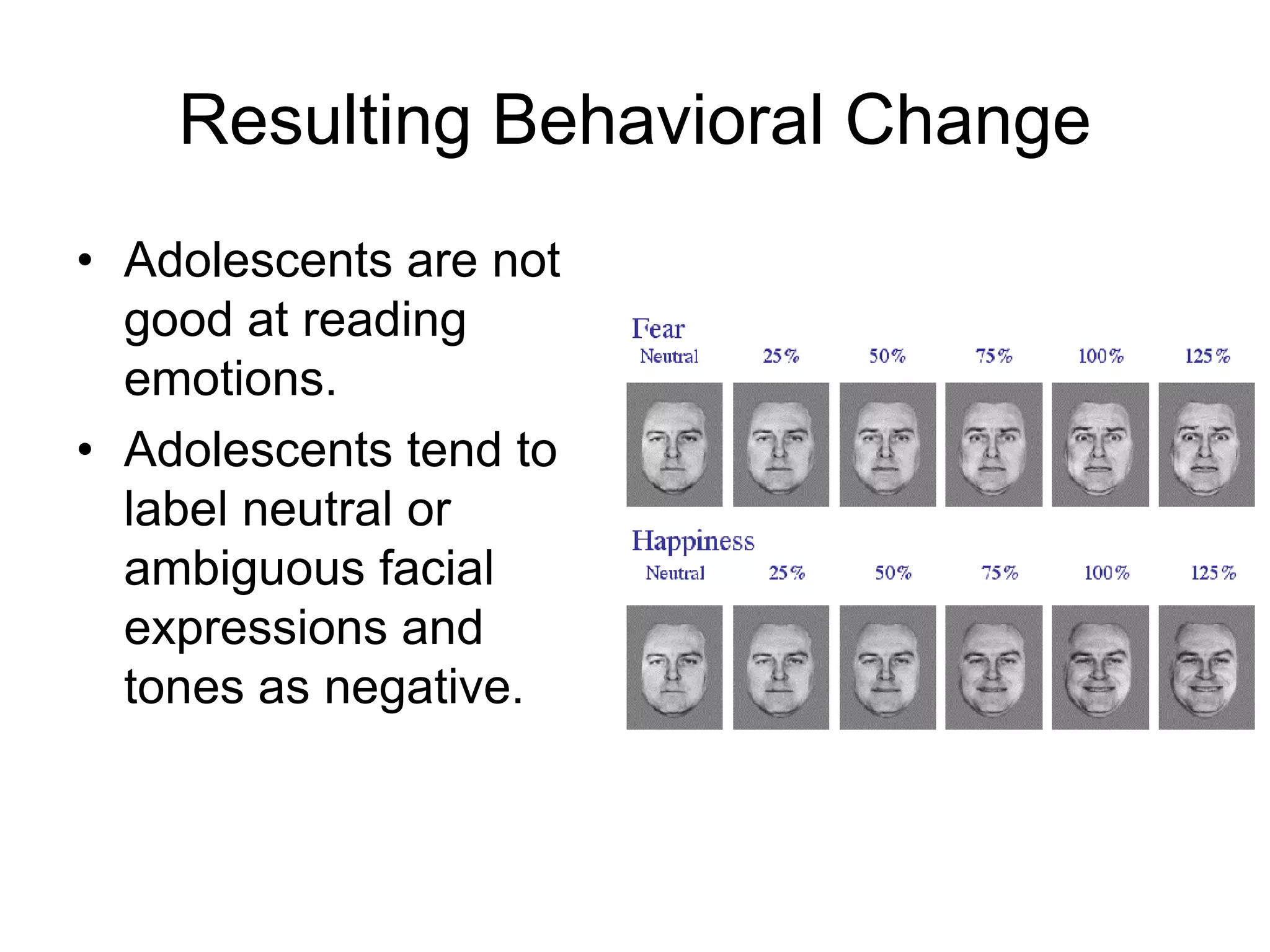 Resulting Behavioral Change

• Adolescents are not good at reading emotions.

• Adolescents tend to label neutral or ambiguous facial expressions and tones as negative.

Fear
Neutral 25% 50% 75% 100% 125%

Happiness
Neutral 25% 50% 75% 100% 125%